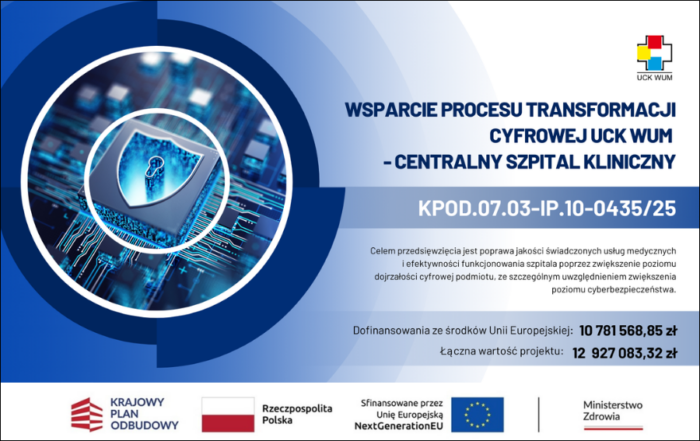 UCK WUM

WSPARCIE PROCESU TRANSFORMACJI CYFROWEJ UCK WUM - CENTRALNY SZPITAL KLINICZNY

KPOD.07.03-IP.10-0435/25

Celem przedsięwzięcia jest poprawa jakości świadczonych usług medycznych i efektywności funkcjonowania szpitala poprzez zwiększenie poziomu dojrzałości cyfrowej podmiotu, ze szczególnym uwzględnieniem zwiększenia poziomu cyberbezpieczeństwa.

Dofinansowania ze środków Unii Europejskiej: 10 781 568,85 zł

Łączna wartość projektu: 12 927 083,32 zł

KRAJOWY PLAN ODBUDOWY

Rzeczpospolita Polska

Sfinansowane przez Unię Europejską NextGenerationEU

Ministerstwo Zdrowia